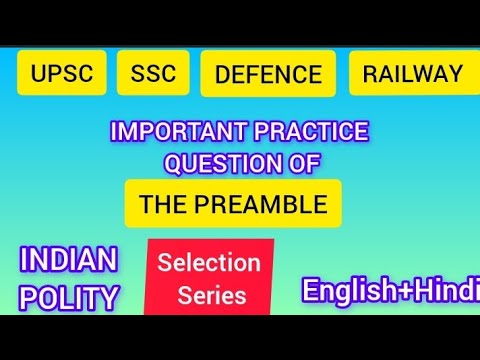 UPSC SSC DEFENCE RAILWAY

IMPORTANT PRACTICE QUESTION OF

THE PREAMBLE

INDIAN POLITY

Selection Series

English+Hindi